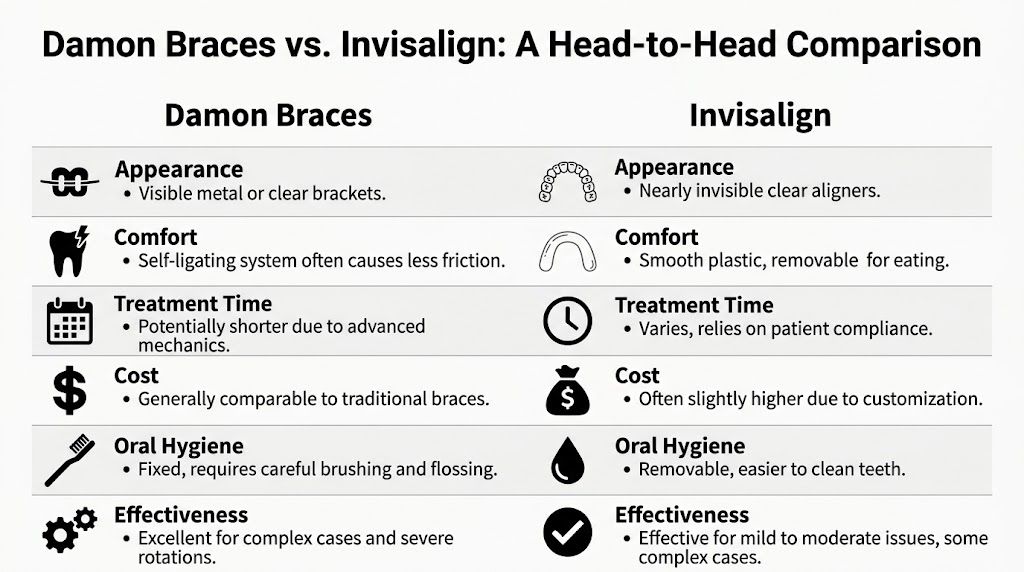 Damon Braces vs. Invisalign: A Head-to-Head Comparison

Damon Braces

Appearance
• Visible metal or clear brackets.

Comfort
• Self-ligating system often causes less friction.

Treatment Time
• Potentially shorter due to advanced mechanics.

Cost
• Generally comparable to traditional braces.

Oral Hygiene
• Fixed, requires careful brushing and flossing.

Effectiveness
• Excellent for complex cases and severe rotations.

Invisalign

Appearance
• Nearly invisible clear aligners.

Comfort
• Smooth plastic, removable for eating.

Treatment Time
• Varies, relies on patient compliance.

Cost
• Often slightly higher due to customization.

Oral Hygiene
• Removable, easier to clean teeth.

Effectiveness
• Effective for mild to moderate issues, some complex cases.